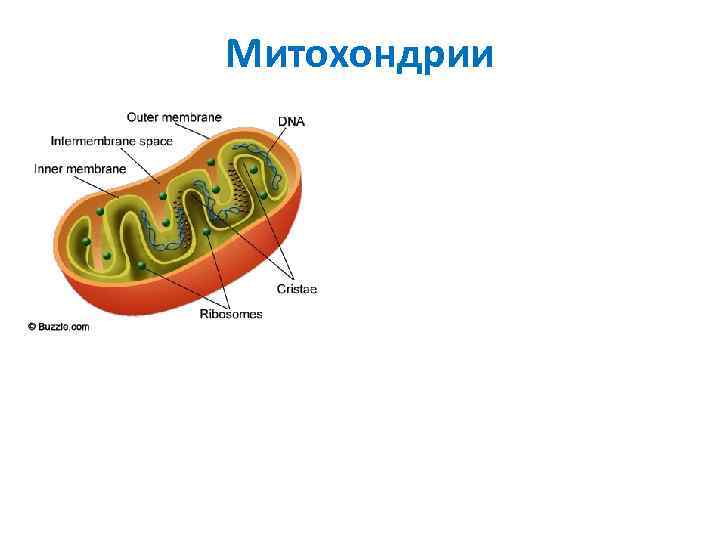 Митохондрии

Outer membrane
DNA
Intermembrane space
Inner membrane
Cristae
Ribosomes
© Buzzle.com